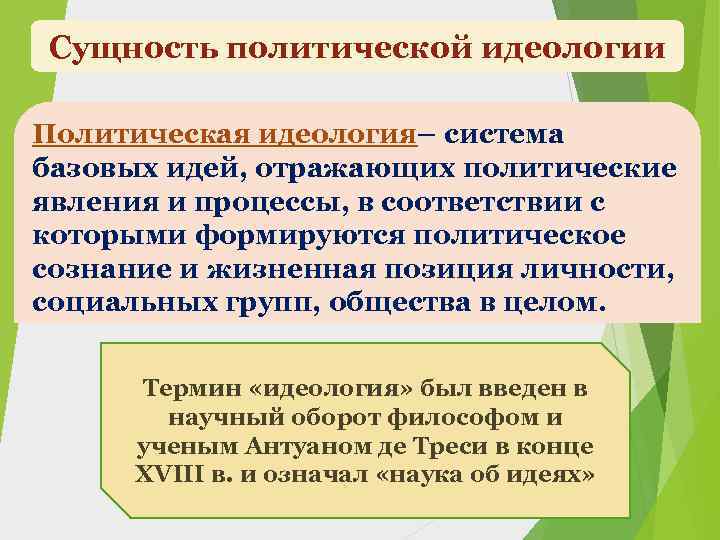 Сущность политической идеологии

Политическая идеология– система базовых идей, отражающих политические явления и процессы, в соответствии с которыми формируются политическое сознание и жизненная позиция личности, социальных групп, общества в целом.

Термин «идеология» был введен в научный оборот философом и ученым Антуаном де Треси в конце XVIII в. и означал «наука об идеях»